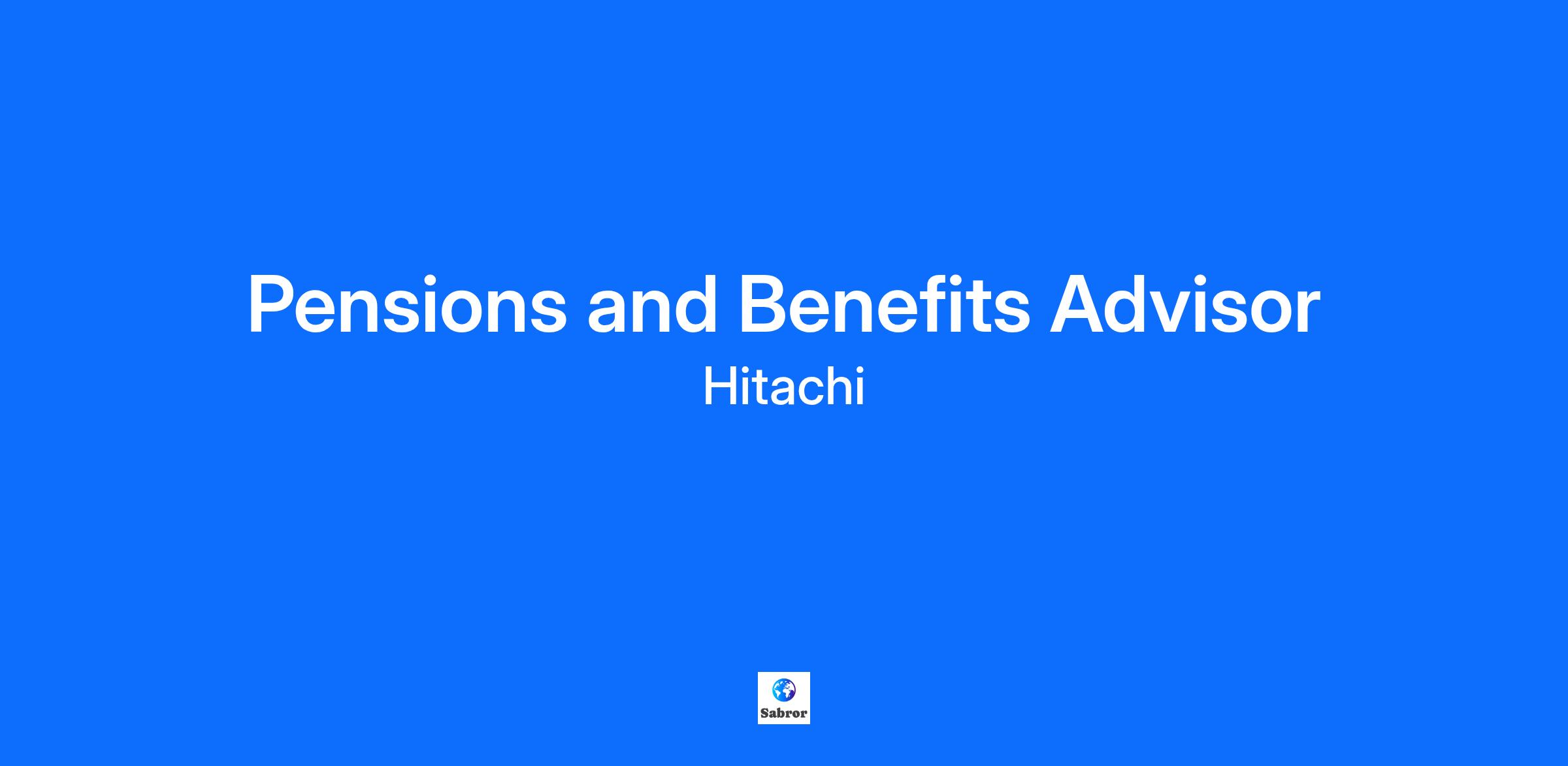 Pensions and Benefits Advisor

Hitachi

Sabror